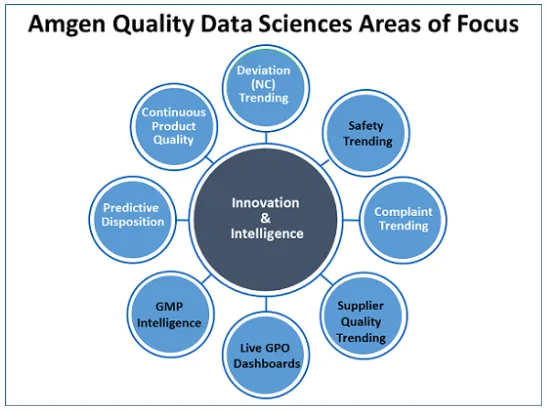 Amgen Quality Data Sciences Areas of Focus

Innovation & Intelligence

Deviation (NC) Trending

Safety Trending

Complaint Trending

Supplier Quality Trending

Live GPO Dashboards

GMP Intelligence

Predictive Disposition

Continuous Product Quality